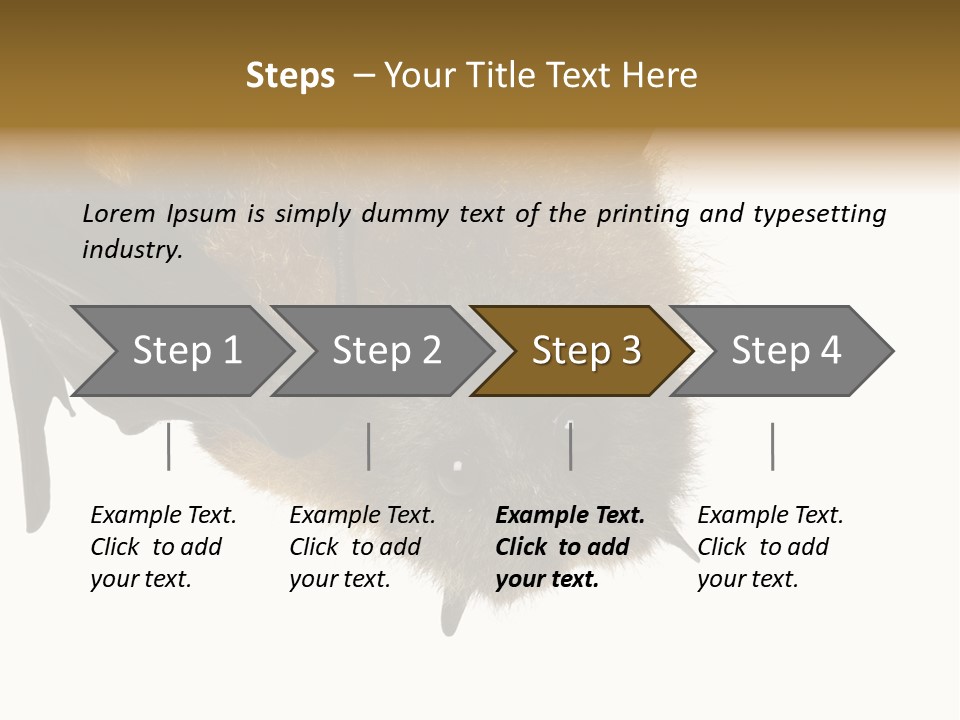 Steps – Your Title Text Here

Lorem Ipsum is simply dummy text of the printing and typesetting industry.

Step 1

Step 2

Step 3

Step 4

Example Text. Click to add your text.

Example Text. Click to add your text.

Example Text. Click to add your text.

Example Text. Click to add your text.